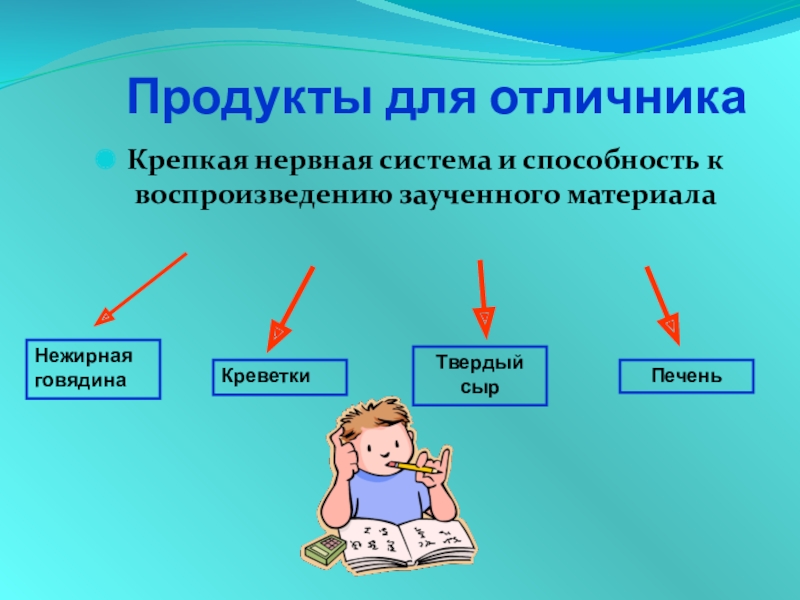 Продукты для отличника

Крепкая нервная система и способность к воспроизведению заученного материала

Нежирная говядина

Креветки

Твердый сыр

Печень